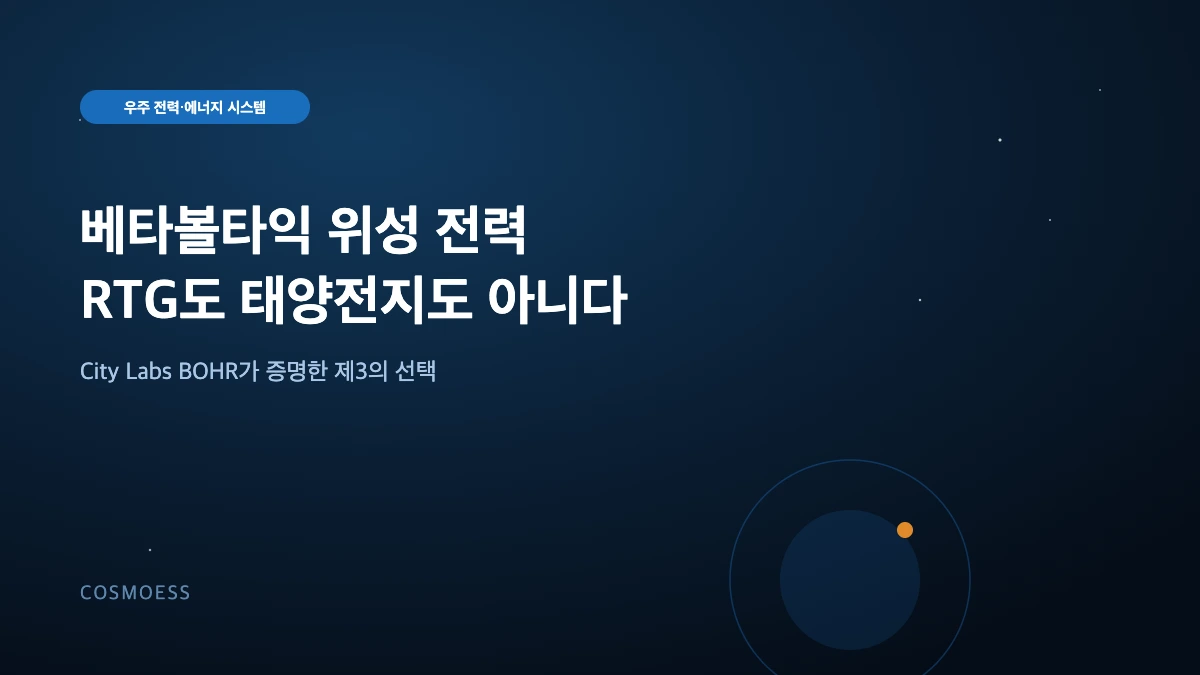 우주 전력·에너지 시스템

베타볼타익 위성 전력
RTG도 태양전지도 아니다

City Labs BOHR가 증명한 제3의 선택

COSMOESS